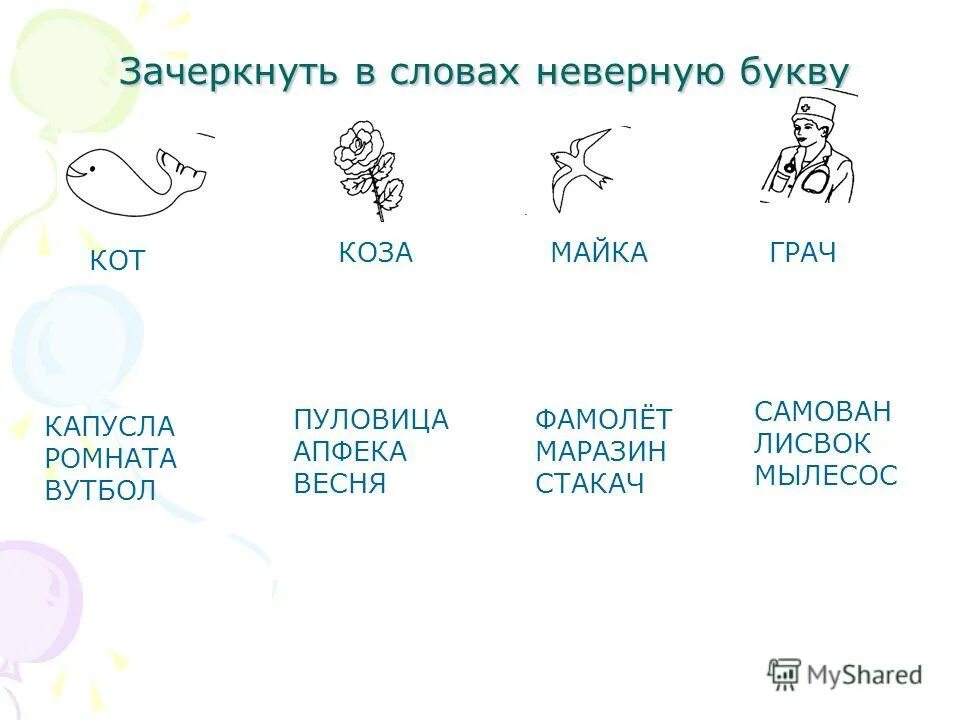 Зачеркнуть в словах неверную букву

КОТ

КОЗА

МАЙКА

ГРАЧ

КАПУСЛА
РОМНАТА
ВУТБОЛ

ПУЛОВИЦА
АПФЕКА
ВЕСНЯ

ФАМОЛЁТ
МАРАЗИН
СТАКАЧ

САМОВАН
ЛИСВОК
МЫЛЕСОС

MyShared